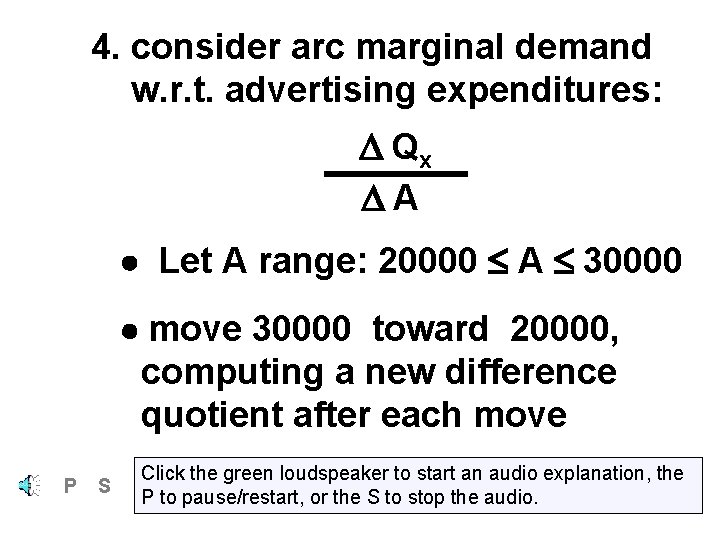 4. consider arc marginal demand w.r.t. advertising expenditures:

$\frac{\Delta Q_x}{\Delta A}$

• Let A range: $20000 \leq A \leq 30000$

• move 30000 toward 20000, computing a new difference quotient after each move

P S

Click the green loudspeaker to start an audio explanation, the P to pause/restart, or the S to stop the audio.